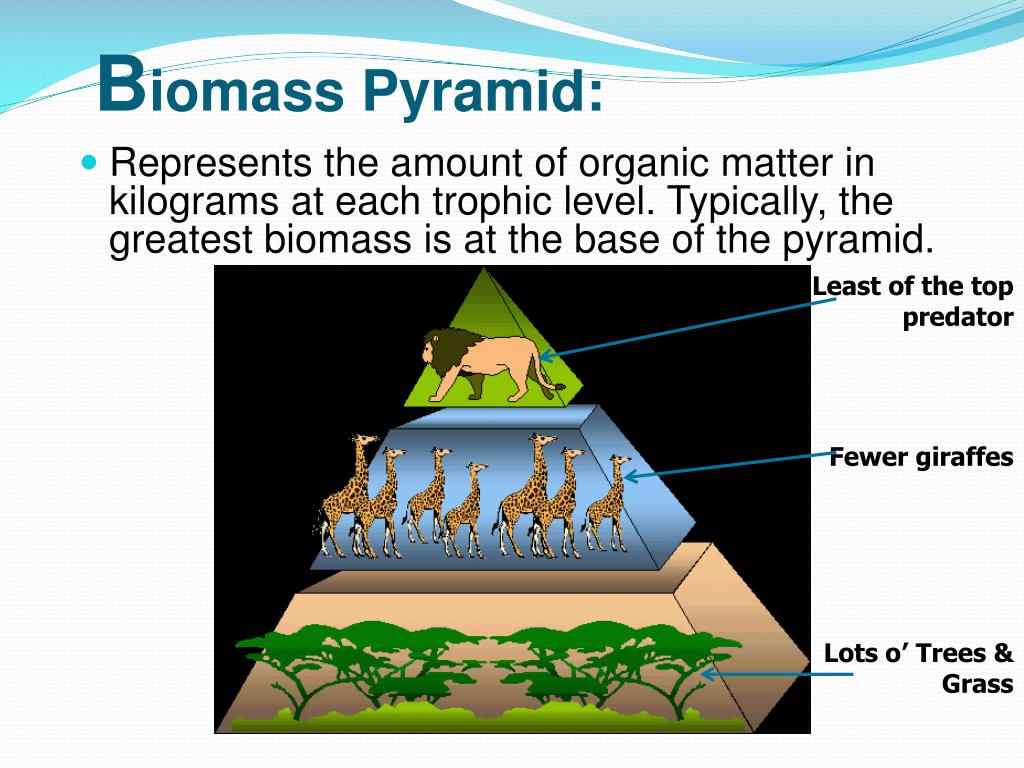 Biomass Pyramid:

Represents the amount of organic matter in kilograms at each trophic level. Typically, the greatest biomass is at the base of the pyramid.

Least of the top predator

Fewer giraffes

Lots o’ Trees & Grass